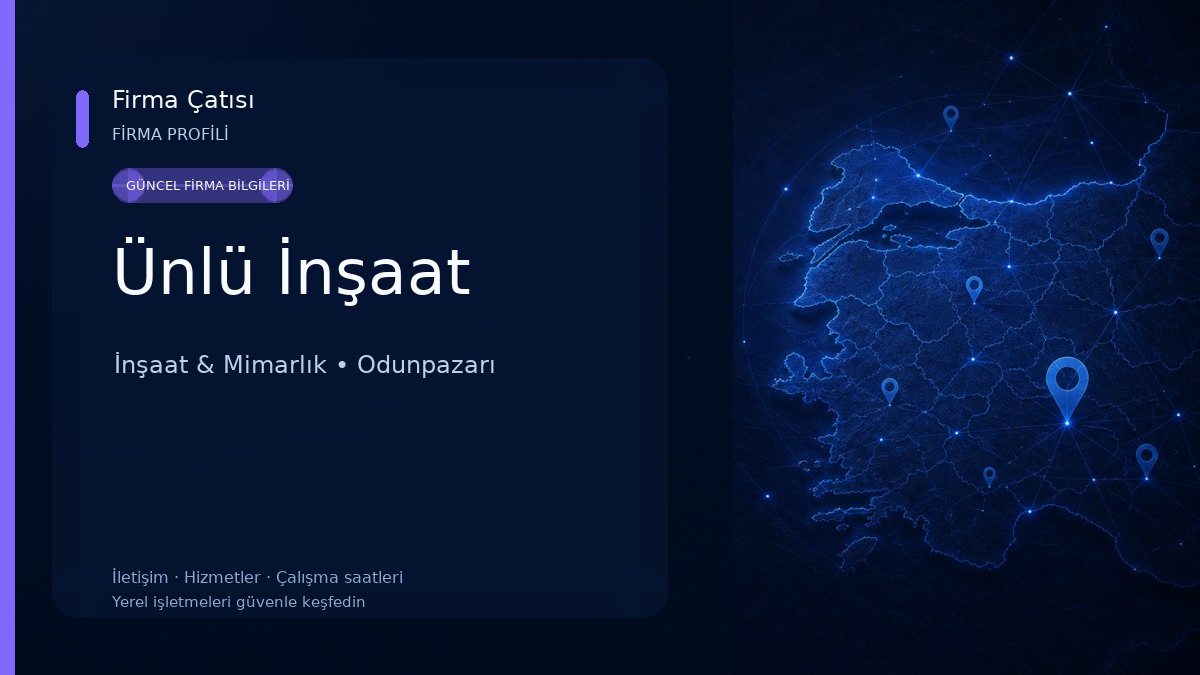 Firma Çatısı
FİRMA PROFİLİ

GÜNCEL FİRMA BİLGİLERİ

Ünlü İnşaat

İnşaat & Mimarlık • Odunpazarı

İletişim · Hizmetler · Çalışma saatleri
Yerel işletmeleri güvenle keşfedin